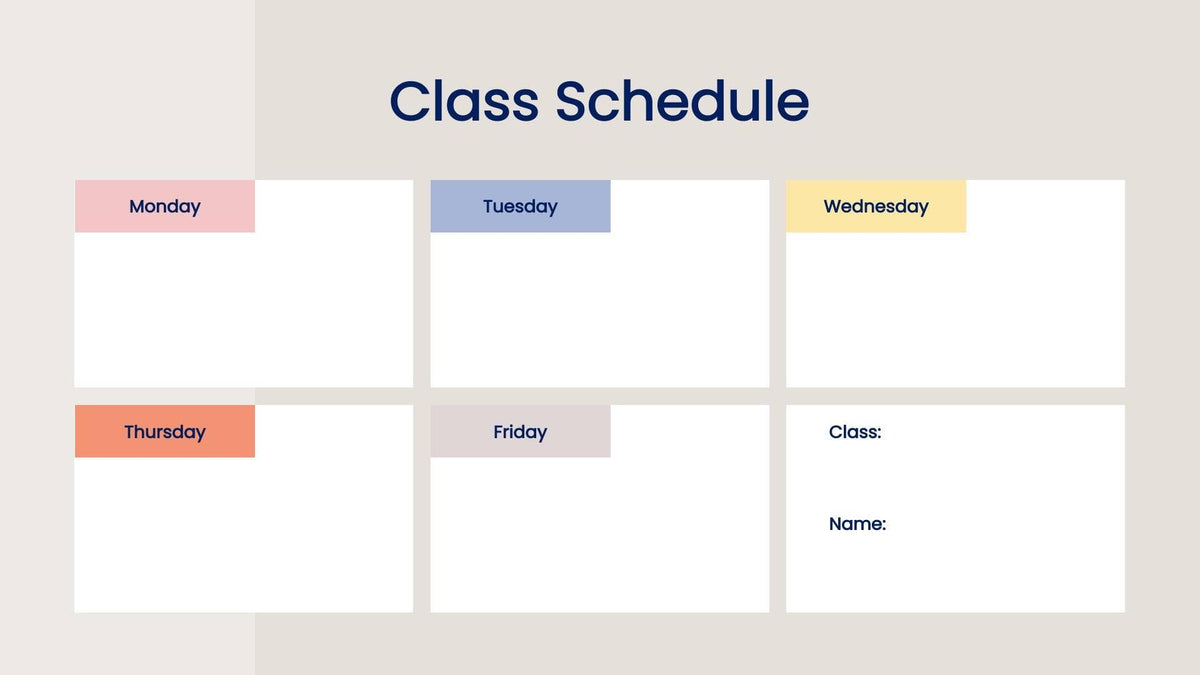 Class Schedule

Monday

Tuesday

Wednesday

Thursday

Friday

Class:

Name: